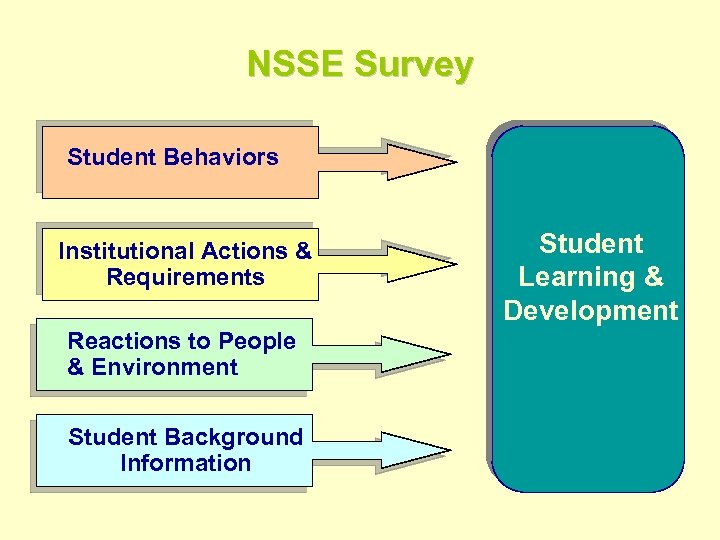 NSSE Survey

Student Behaviors

Institutional Actions & Requirements

Reactions to People & Environment

Student Background Information

Student Learning & Development